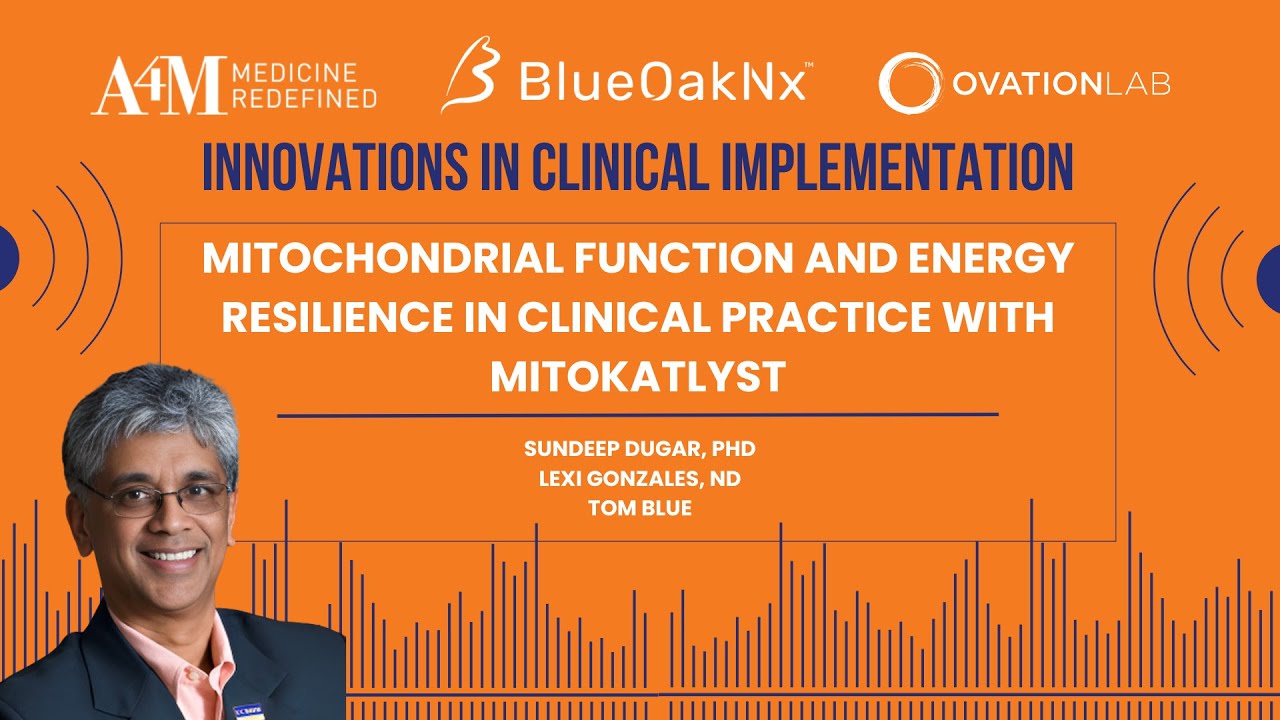 A4M MEDICINE REDEFINED

BlueOakNx™

OVATIONLAB

INNOVATIONS IN CLINICAL IMPLEMENTATION

MITOCHONDRIAL FUNCTION AND ENERGY RESILIENCE IN CLINICAL PRACTICE WITH MITOKATLYST

SUNDEEP DUGAR, PHD
LEXI GONZALES, ND
TOM BLUE